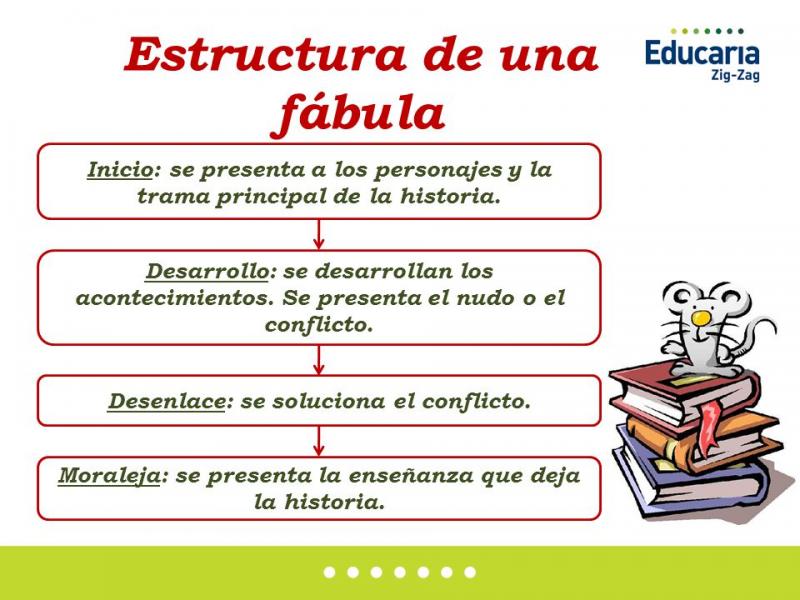 Estructura de una fábula

Educaria
Zig-Zag

Inicio: se presenta a los personajes y la trama principal de la historia.

Desarrollo: se desarrollan los acontecimientos. Se presenta el nudo o el conflicto.

Desenlace: se soluciona el conflicto.

Moraleja: se presenta la enseñanza que deja la historia.